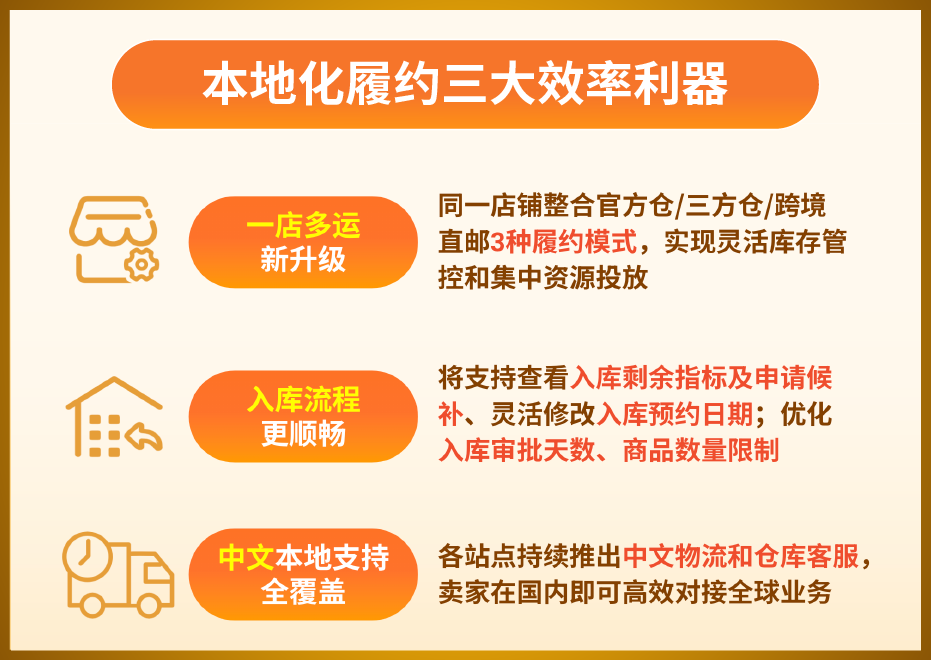 本地化履约三大效率利器

一店多运
新升级

同一店铺整合官方仓/三方仓/跨境直邮3种履约模式，实现灵活库存管控和集中资源投放

入库流程
更顺畅

将支持查看入库剩余指标及申请候补、灵活修改入库预约日期；优化入库审批天数、商品数量限制

中文本地支持
全覆盖

各站点持续推出中文物流和仓库客服，卖家在国内即可高效对接全球业务